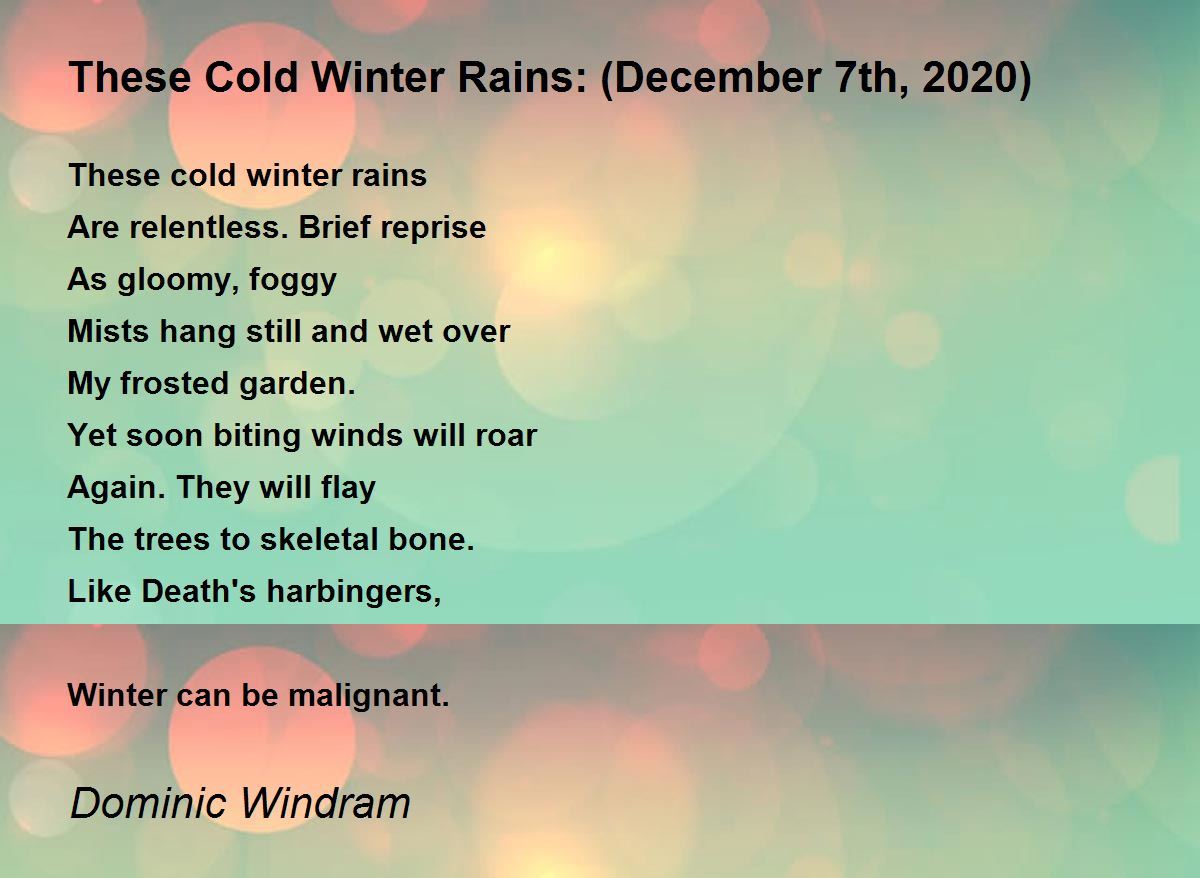 These Cold Winter Rains: (December 7th, 2020)

These cold winter rains
Are relentless. Brief reprise
As gloomy, foggy
Mists hang still and wet over
My frosted garden.
Yet soon biting winds will roar
Again. They will flay
The trees to skeletal bone.
Like Death's harbingers,

Winter can be malignant.

Dominic Windram